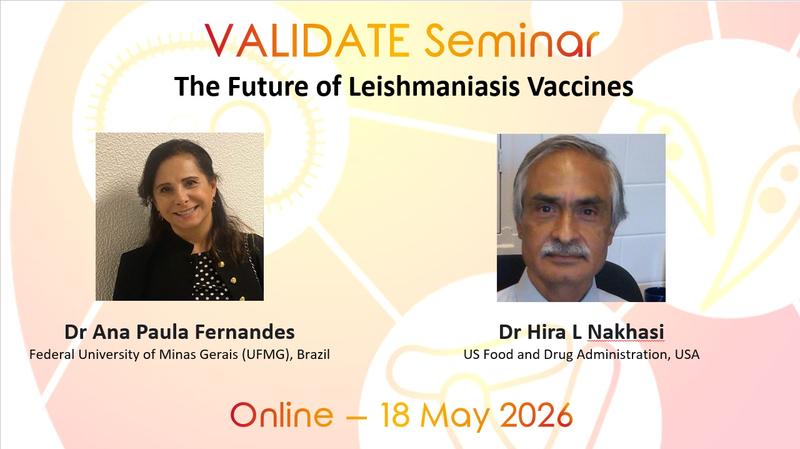 VALIDATE Seminar

The Future of Leishmaniasis Vaccines

Dr Ana Paula Fernandes
Federal University of Minas Gerais (UFMG), Brazil

Dr Hira L Nakhasi
US Food and Drug Administration, USA

Online – 18 May 2026